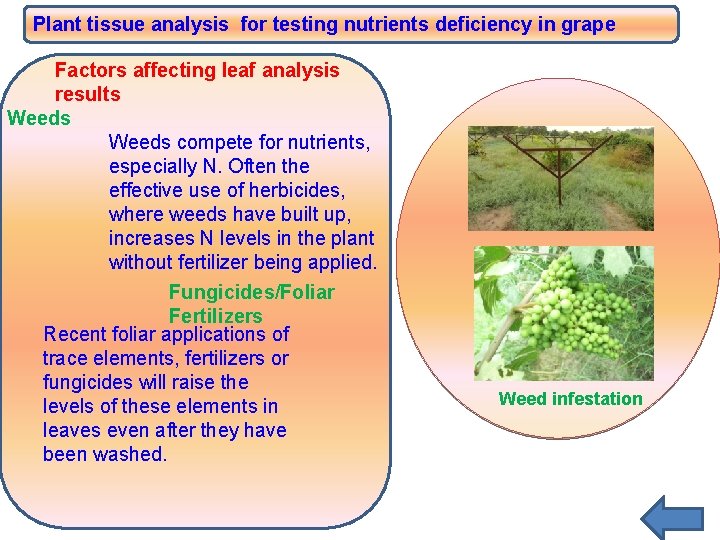 Plant tissue analysis for testing nutrients deficiency in grape

Factors affecting leaf analysis results

Weeds

Weeds compete for nutrients, especially N. Often the effective use of herbicides, where weeds have built up, increases N levels in the plant without fertilizer being applied.

Fungicides/Foliar Fertilizers

Recent foliar applications of trace elements, fertilizers or fungicides will raise the levels of these elements in leaves even after they have been washed.

Weed infestation